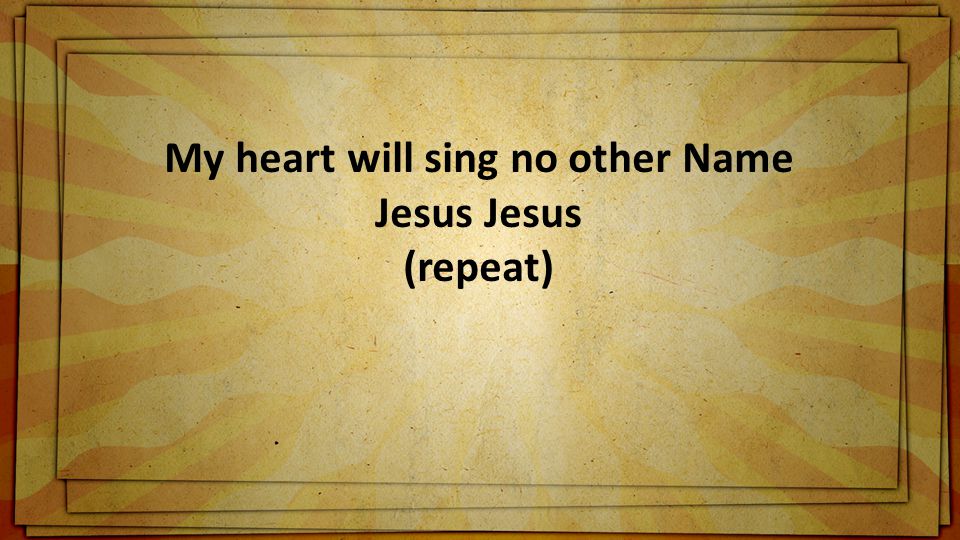 My heart will sing no other Name
Jesus Jesus
(repeat)